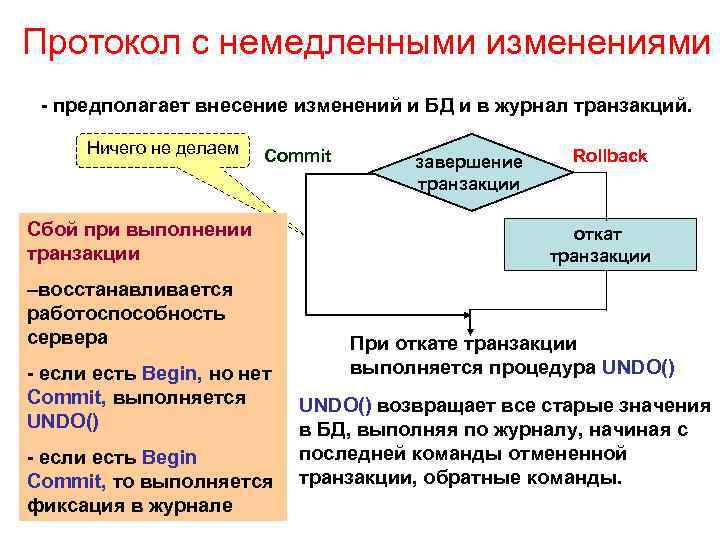 Протокол с немедленными изменениями

- предполагает внесение изменений и БД и в журнал транзакций.

Ничего не делаем

Commit

завершение транзакции

Rollback

откат транзакции

Сбой при выполнении транзакции

–восстанавливается работоспособность сервера

- если есть Begin, но нет Commit, выполняется UNDO()

- если есть Begin Commit, то выполняется фиксация в журнале

При откате транзакции выполняется процедура UNDO()

UNDO() возвращает все старые значения в БД, выполняя по журналу, начиная с последней команды отмененной транзакции, обратные команды.